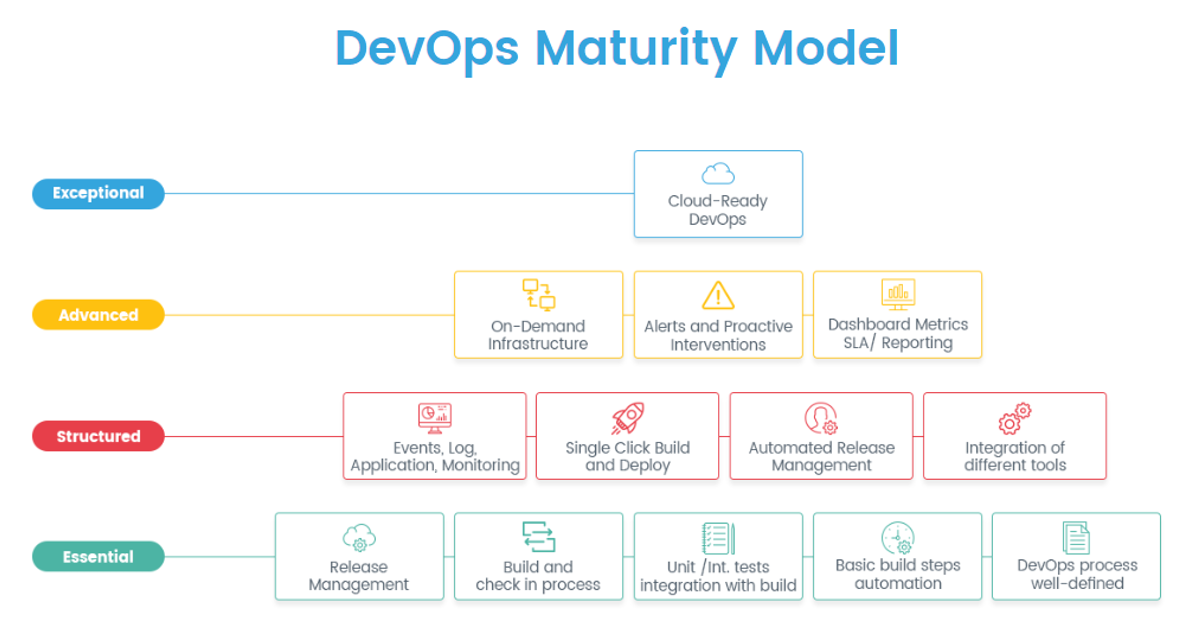 DevOps Maturity Model

Exceptional

Cloud-Ready DevOps

Advanced

On-Demand Infrastructure

Alerts and Proactive Interventions

Dashboard Metrics SLA/ Reporting

Structured

Events, Log, Application, Monitoring

Single Click Build and Deploy

Automated Release Management

Integration of different tools

Essential

Release Management

Build and check in process

Unit /Int. tests integration with build

Basic build steps automation

DevOps process well-defined